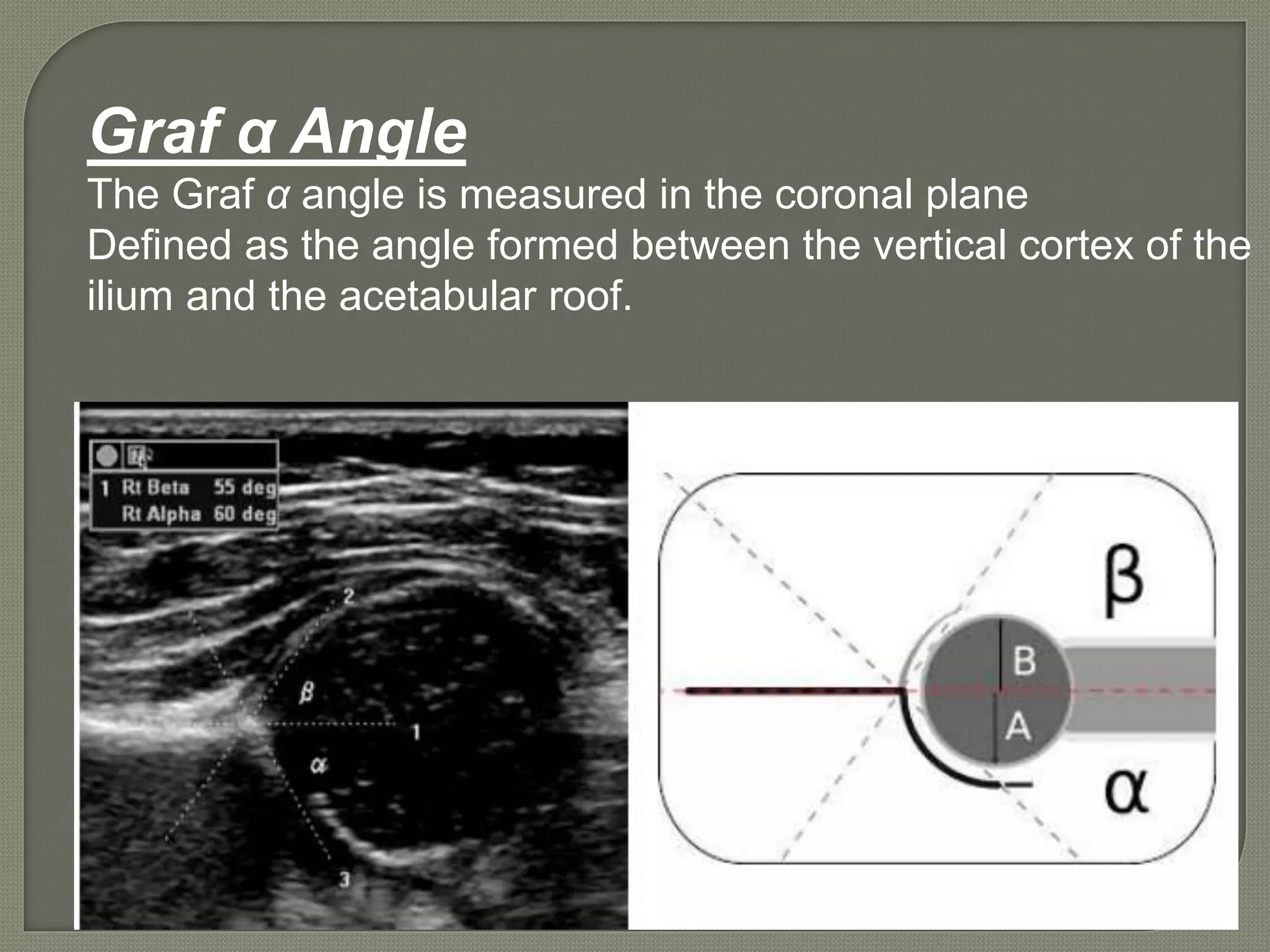 Graf α Angle

The Graf α angle is measured in the coronal plane

Defined as the angle formed between the vertical cortex of the ilium and the acetabular roof.

1 Rt Beta 55 deg
Rt Alpha 60 deg

2
β
1
α
3

β
B
A
α